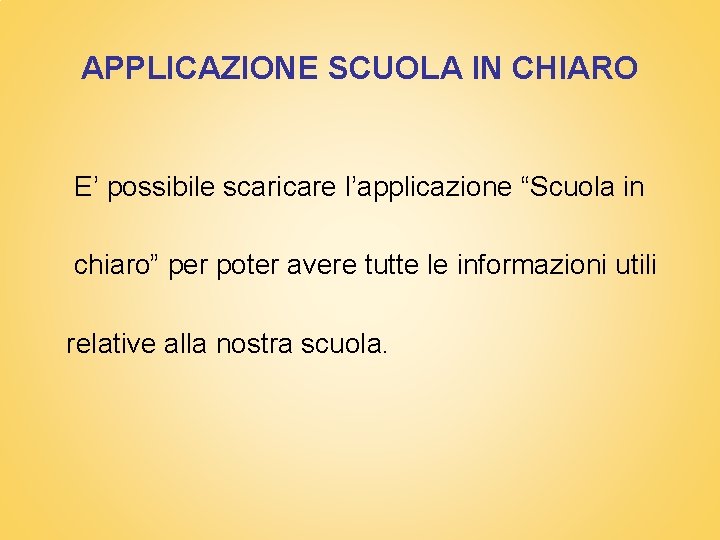 APPLICAZIONE SCUOLA IN CHIARO

E’ possibile scaricare l’applicazione “Scuola in chiaro” per poter avere tutte le informazioni utili relative alla nostra scuola.